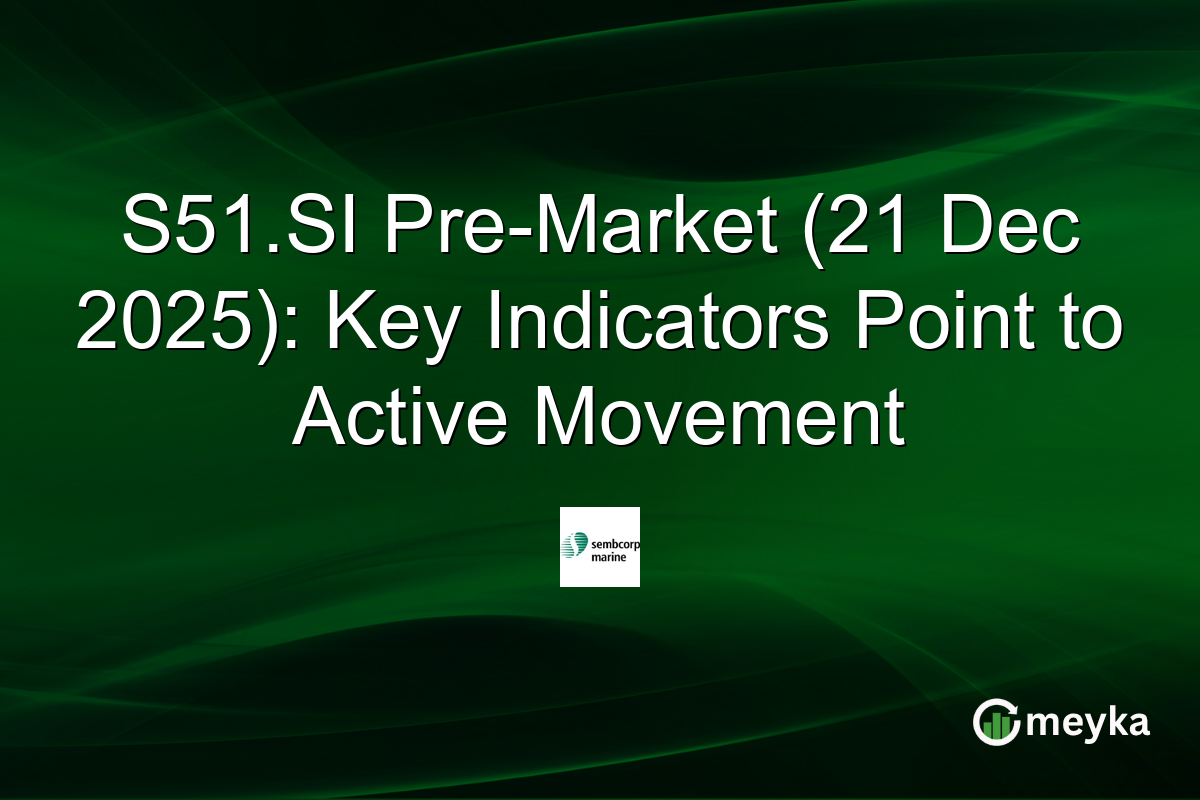 S51.SI Pre-Market (21 Dec 2025): Key Indicators Point to Active Movement

sembcorp marine

meyka